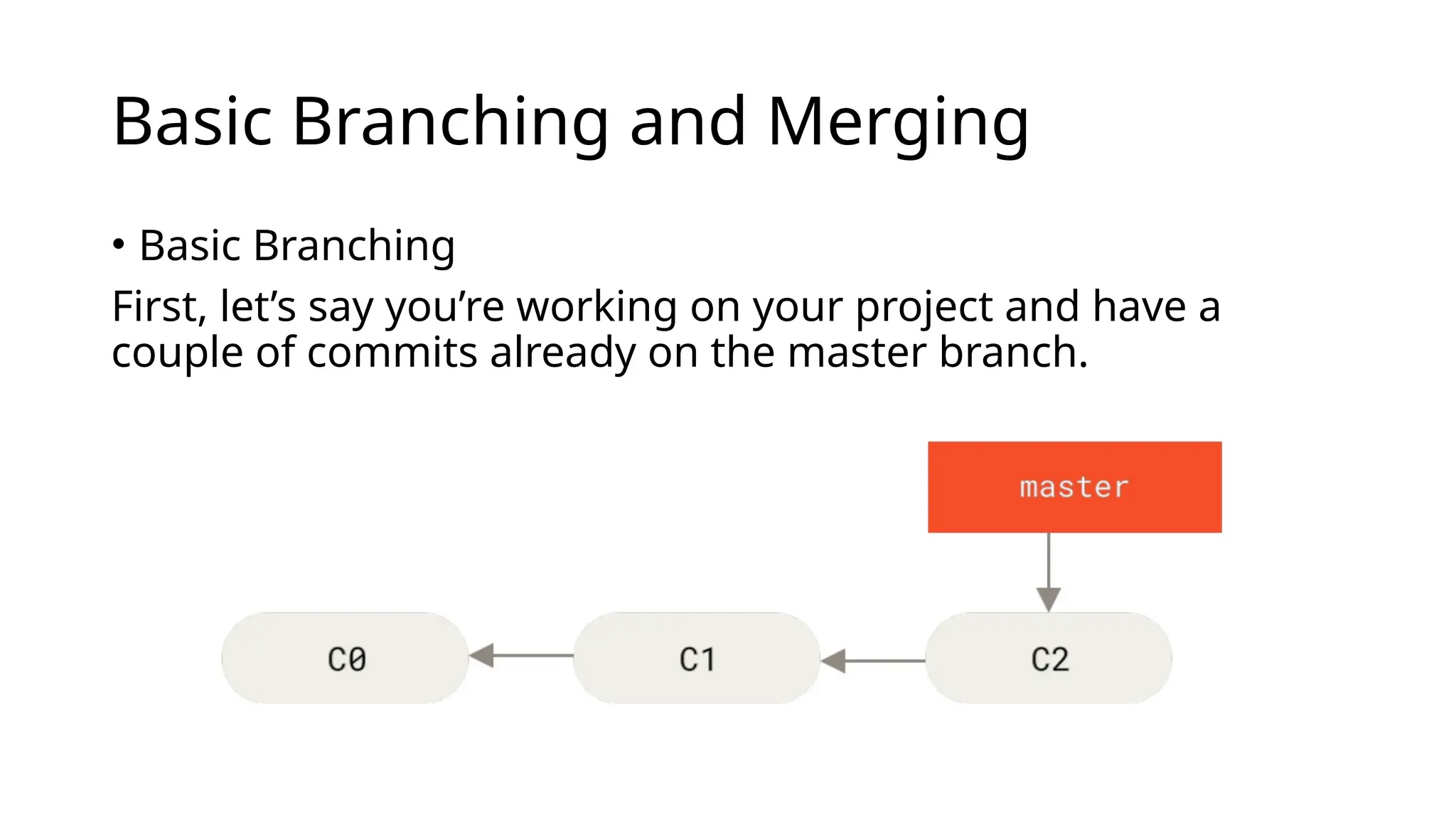 Basic Branching and Merging

• Basic Branching

First, let’s say you’re working on your project and have a couple of commits already on the master branch.

master

C0

C1

C2